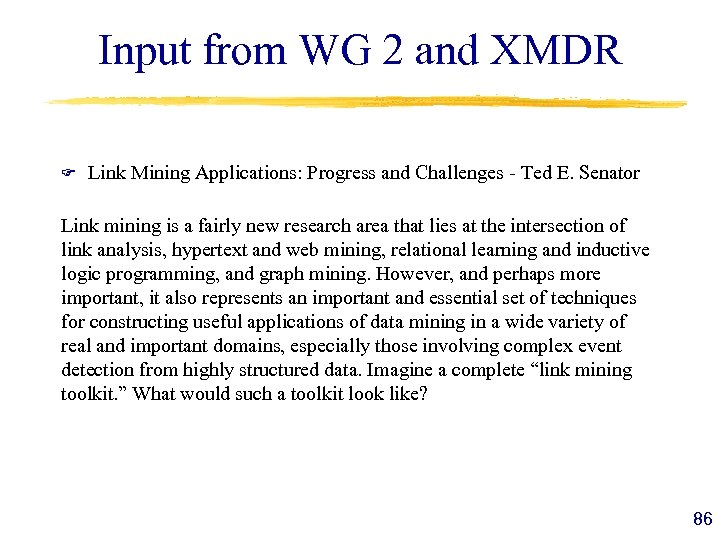 Input from WG 2 and XMDR

Link Mining Applications: Progress and Challenges - Ted E. Senator

Link mining is a fairly new research area that lies at the intersection of link analysis, hypertext and web mining, relational learning and inductive logic programming, and graph mining. However, and perhaps more important, it also represents an important and essential set of techniques for constructing useful applications of data mining in a wide variety of real and important domains, especially those involving complex event detection from highly structured data. Imagine a complete “link mining toolkit.” What would such a toolkit look like?

86